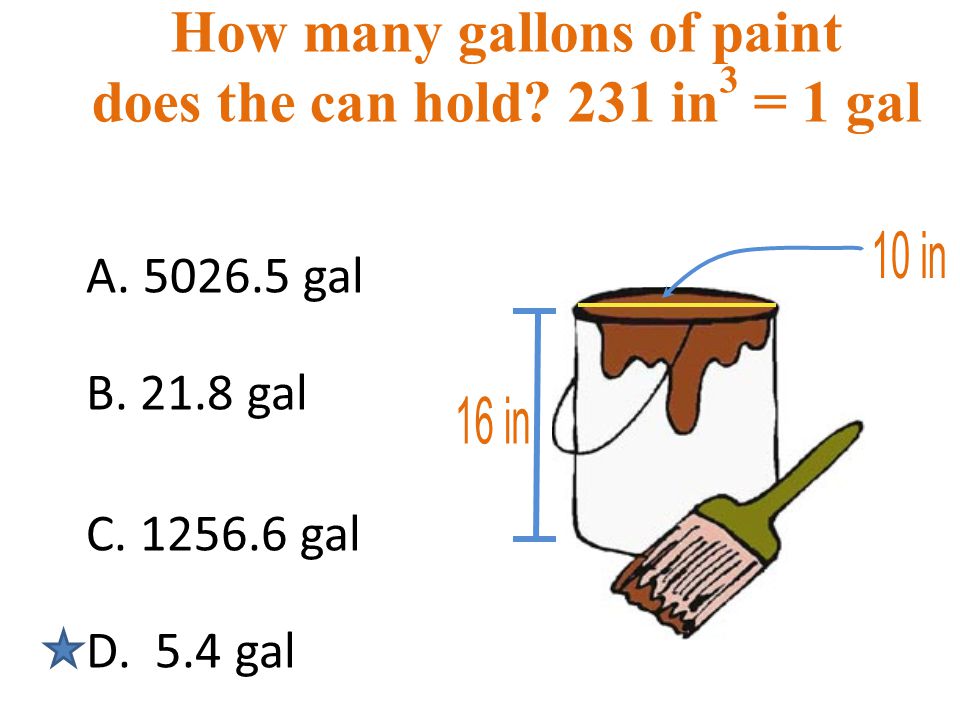 How many gallons of paint does the can hold? $231 \text{ in}^3 = 1$ gal

A. 5026.5 gal

B. 21.8 gal

C. 1256.6 gal

D. 5.4 gal

10 in

16 in